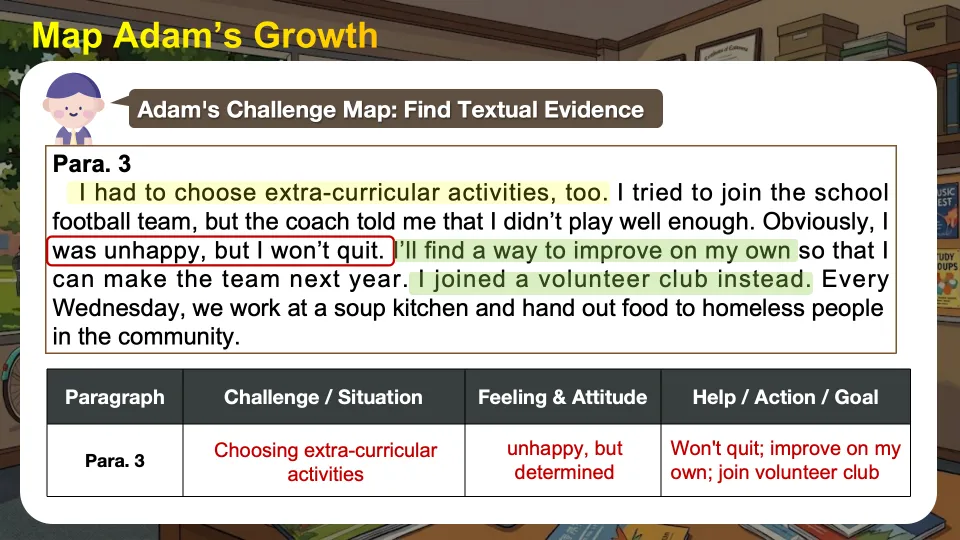 Map Adam's Growth

Adam's Challenge Map: Find Textual Evidence

Para. 3

I had to choose extra-curricular activities, too. I tried to join the school football team, but the coach told me that I didn't play well enough. Obviously, I was unhappy, but I won't quit. I'll find a way to improve on my own so that I can make the team next year. I joined a volunteer club instead. Every Wednesday, we work at a soup kitchen and hand out food to homeless people in the community.

| Paragraph | Challenge / Situation | Feeling & Attitude | Help / Action / Goal |
|---|---|---|---|
| Para. 3 | Choosing extra-curricular activities | unhappy, but determined | Won't quit; improve on my own; join volunteer club |